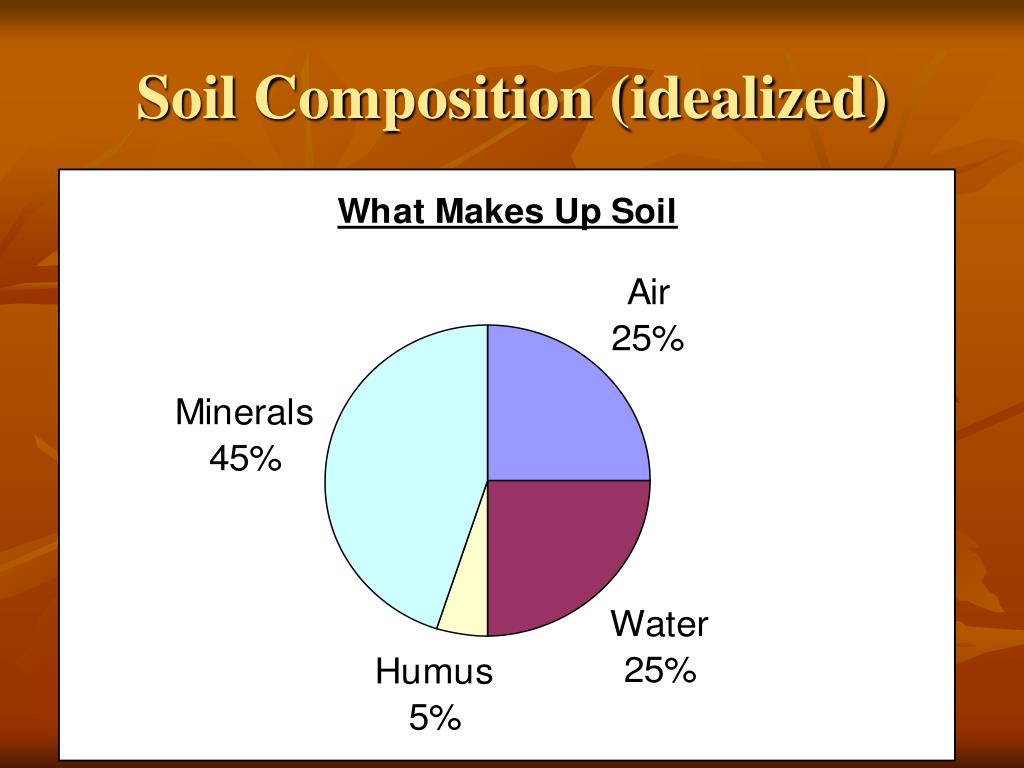 Soil Composition (idealized)

What Makes Up Soil

Air
25%

Minerals
45%

Water
25%

Humus
5%